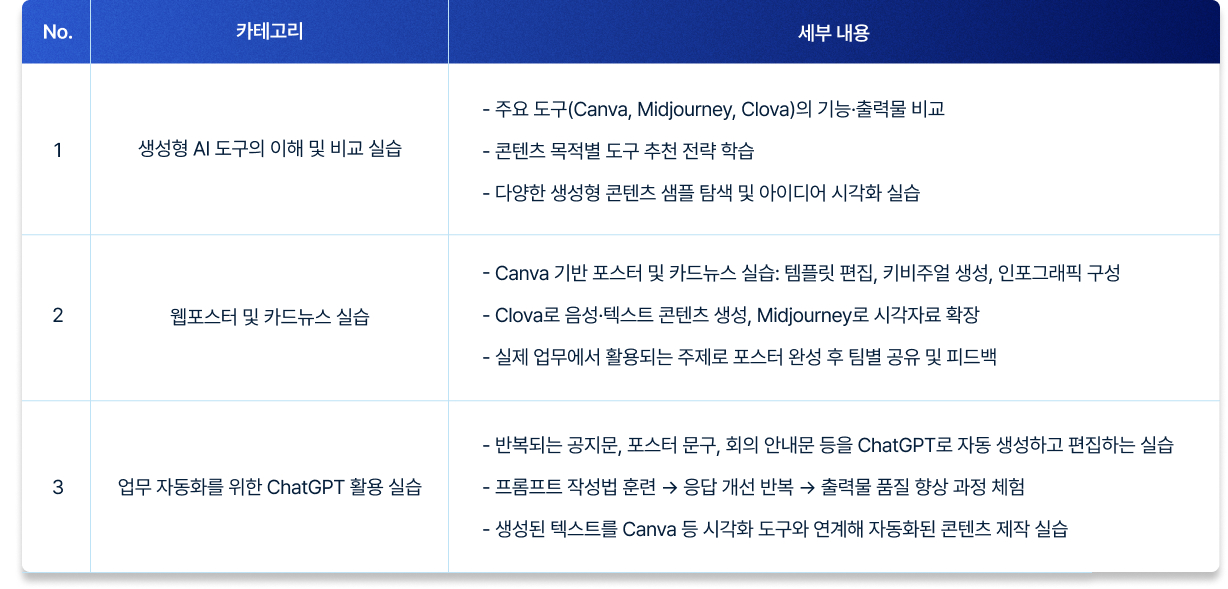 | No. | 카테고리 | 세부 내용 |
|---|---|---|
| 1 | 생성형 AI 도구의 이해 및 비교 실습 | - 주요 도구(Canva, Midjourney, Clova)의 기능·출력물 비교<br>- 콘텐츠 목적별 도구 추천 전략 학습<br>- 다양한 생성형 콘텐츠 샘플 탐색 및 아이디어 시각화 실습 |
| 2 | 웹포스터 및 카드뉴스 실습 | - Canva 기반 포스터 및 카드뉴스 실습: 템플릿 편집, 키비주얼 생성, 인포그래픽 구성<br>- Clova로 음성·텍스트 콘텐츠 생성, Midjourney로 시각자료 확장<br>- 실제 업무에서 활용되는 주제로 포스터 완성 후 팀별 공유 및 피드백 |
| 3 | 업무 자동화를 위한 ChatGPT 활용 실습 | - 반복되는 공지문, 포스터 문구, 회의 안내문 등을 ChatGPT로 자동 생성하고 편집하는 실습<br>- 프롬프트 작성법 훈련 → 응답 개선 반복 → 출력물 품질 향상 과정 체험<br>- 생성된 텍스트를 Canva 등 시각화 도구와 연계해 자동화된 콘텐츠 제작 실습 |